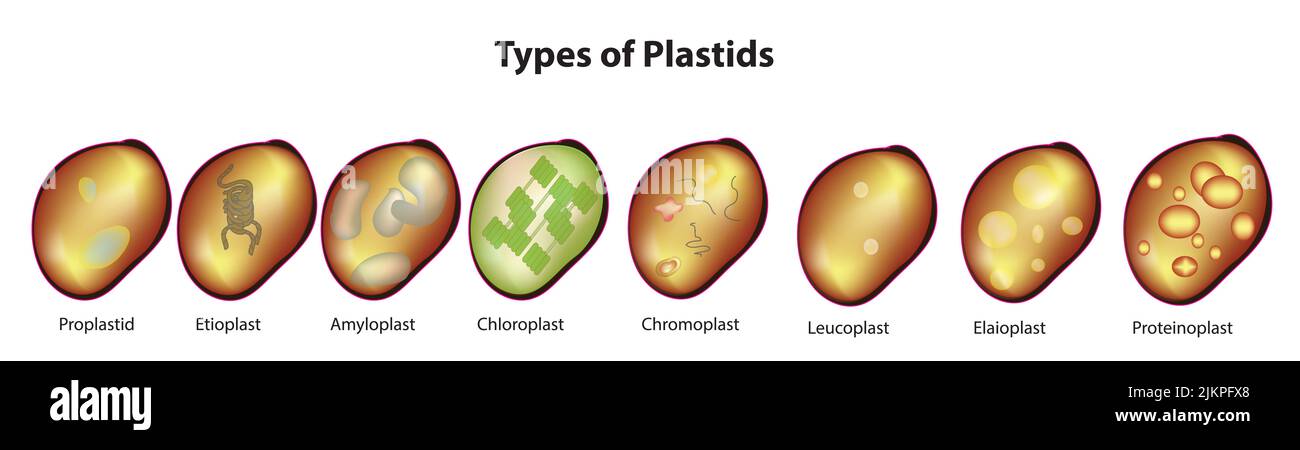 Types of Plastids

Proplastid Etioplast Amyloplast Chloroplast Chromoplast Leucoplast Elaioplast Proteinoplast

alamy

2JKPFX8
www.alamy.com